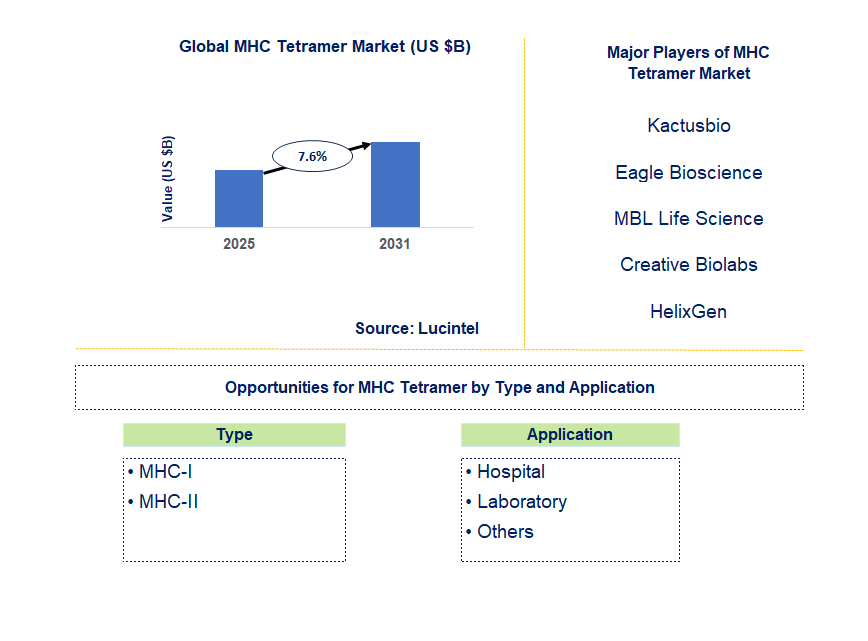 Global MHC Tetramer Market (US $B)

Value (US $B)

7.6%

2025

2031

Source: Lucintel

Major Players of MHC Tetramer Market

Kactusbio

Eagle Bioscience

MBL Life Science

Creative Biolabs

HelixGen

Opportunities for MHC Tetramer by Type and Application

Type

• MHC-I
• MHC-II

Application

• Hospital
• Laboratory
• Others